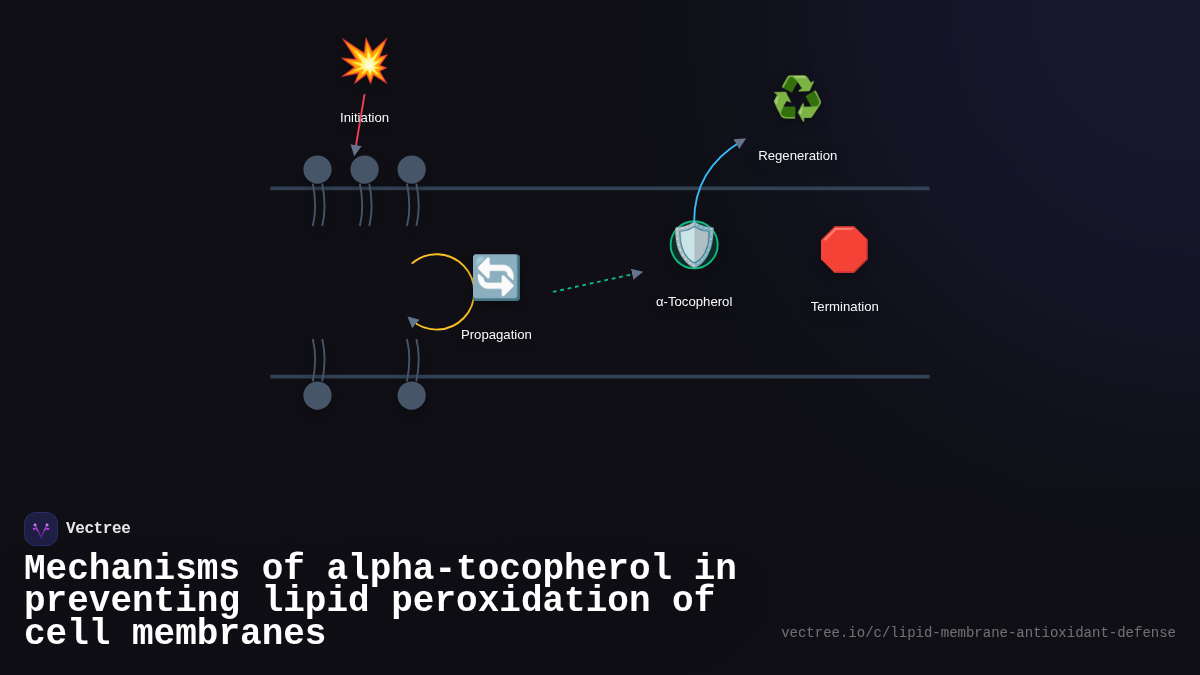 Initiation

Regeneration

α-Tocopherol

Termination

Propagation

Vectree

Mechanisms of alpha-tocopherol in preventing lipid peroxidation of cell membranes

vectree.io/c/lipid-membrane-antioxidant-defense